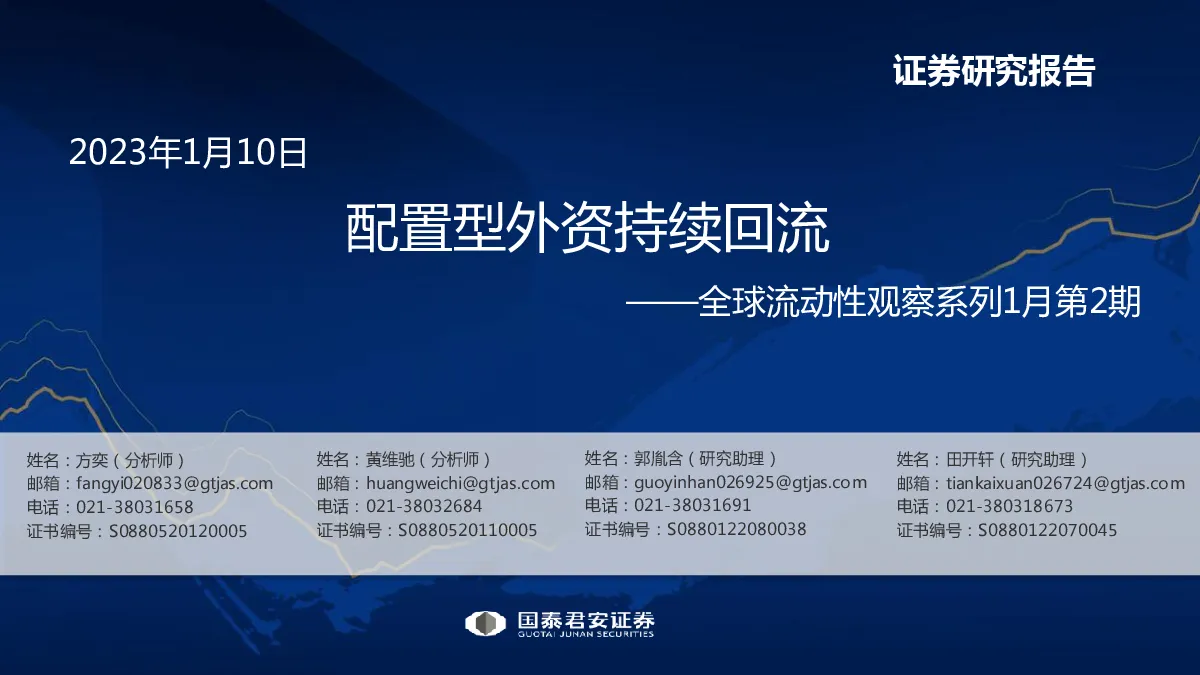 证券研究报告

2023年1月10日

配置型外资持续回流

——全球流动性观察系列1月第2期

姓名：方奕（分析师）
邮箱：fangyi020833@gtjas.com
电话：021-38031658
证书编号：S0880520120005

姓名：黄维驰（分析师）
邮箱：huangweichi@gtjas.com
电话：021-38032684
证书编号：S0880520110005

姓名：郭胤含（研究助理）
邮箱：guoyinhan026925@gtjas.com
电话：021-38031691
证书编号：S0880122080038

姓名：田开轩（研究助理）
邮箱：tiankaixuan026724@gtjas.com
电话：021-380318673
证书编号：S0880122070045

国泰君安证券
GUOTAI JUNAN SECURITIES